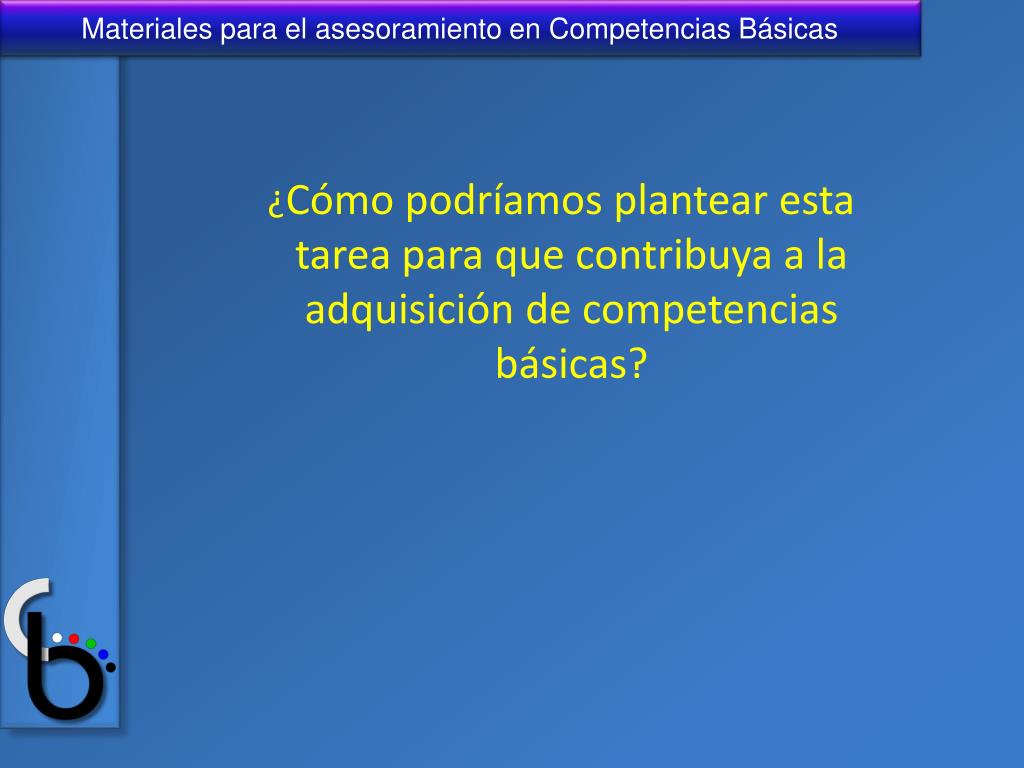 Materiales para el asesoramiento en Competencias Básicas

¿Cómo podríamos plantear esta tarea para que contribuya a la adquisición de competencias básicas?